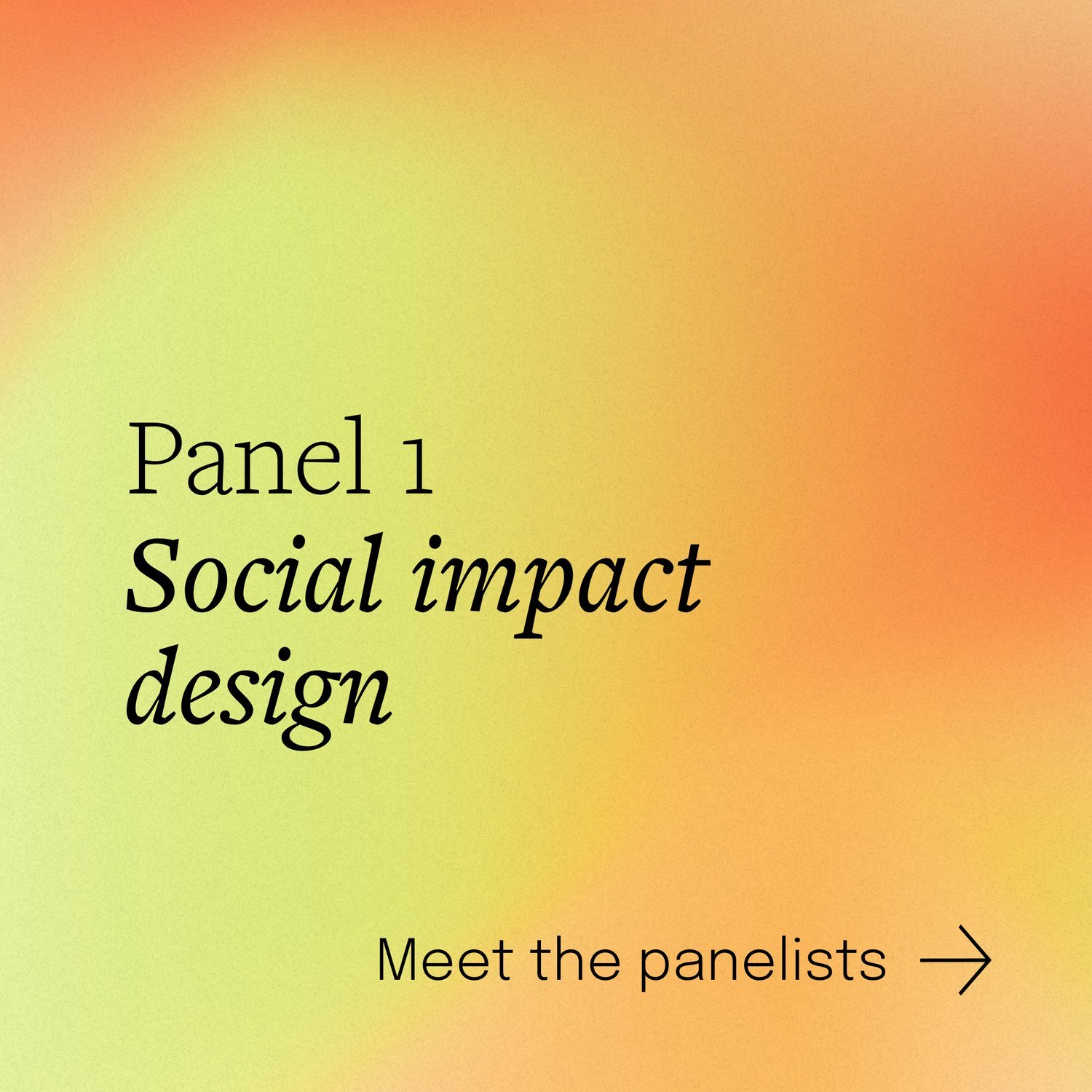 Panel 1
Social impact design

Meet the panelists →